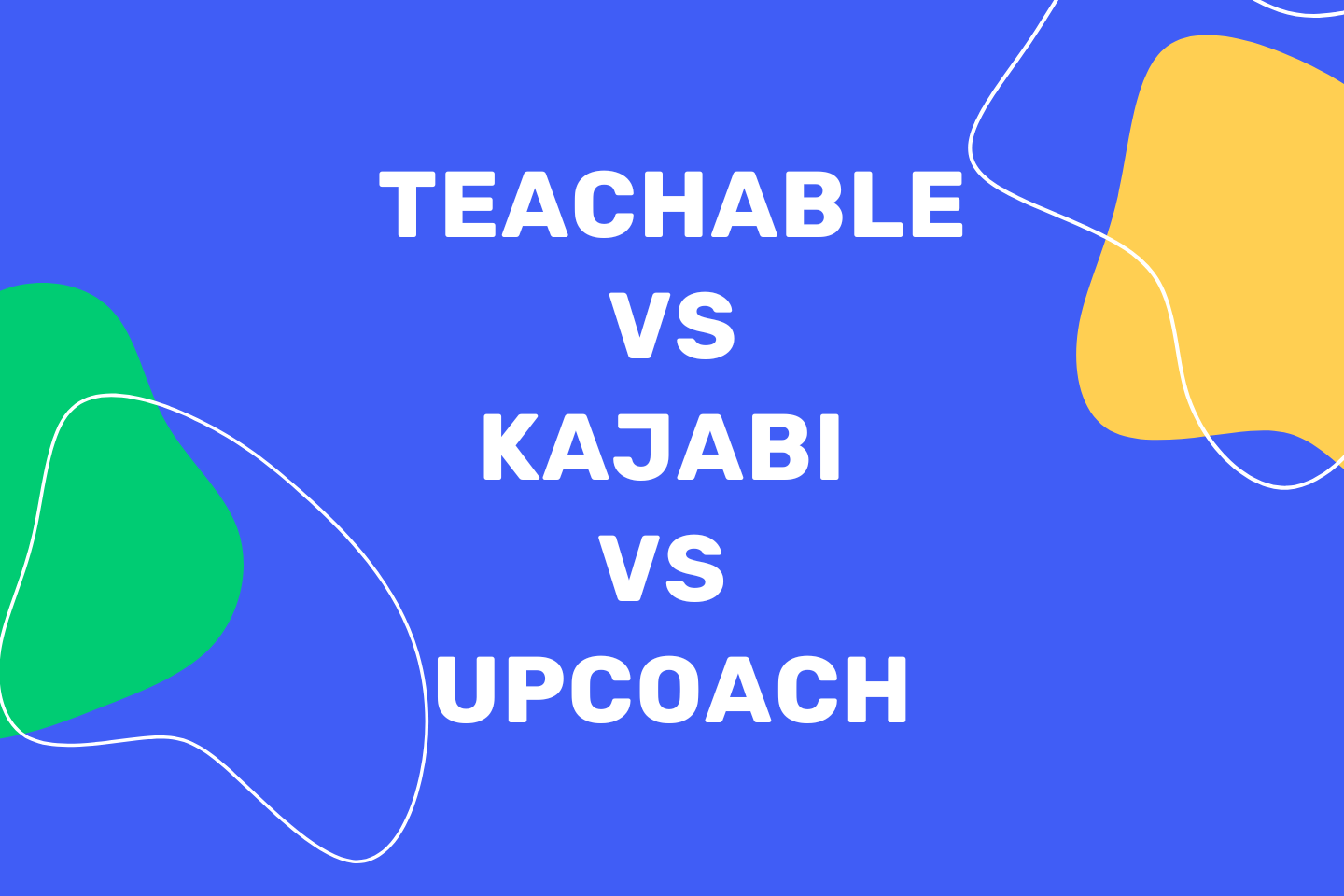 TEACHABLE
VS
KAJABI
VS
UPCOACH